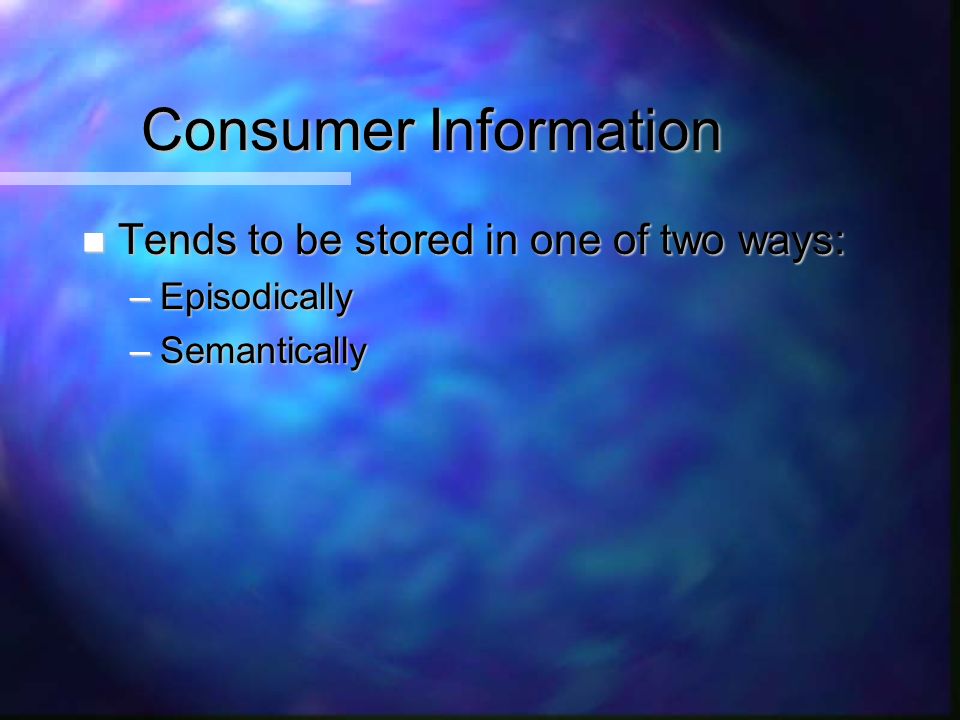 Consumer Information

Tends to be stored in one of two ways:

– Episodically

– Semantically